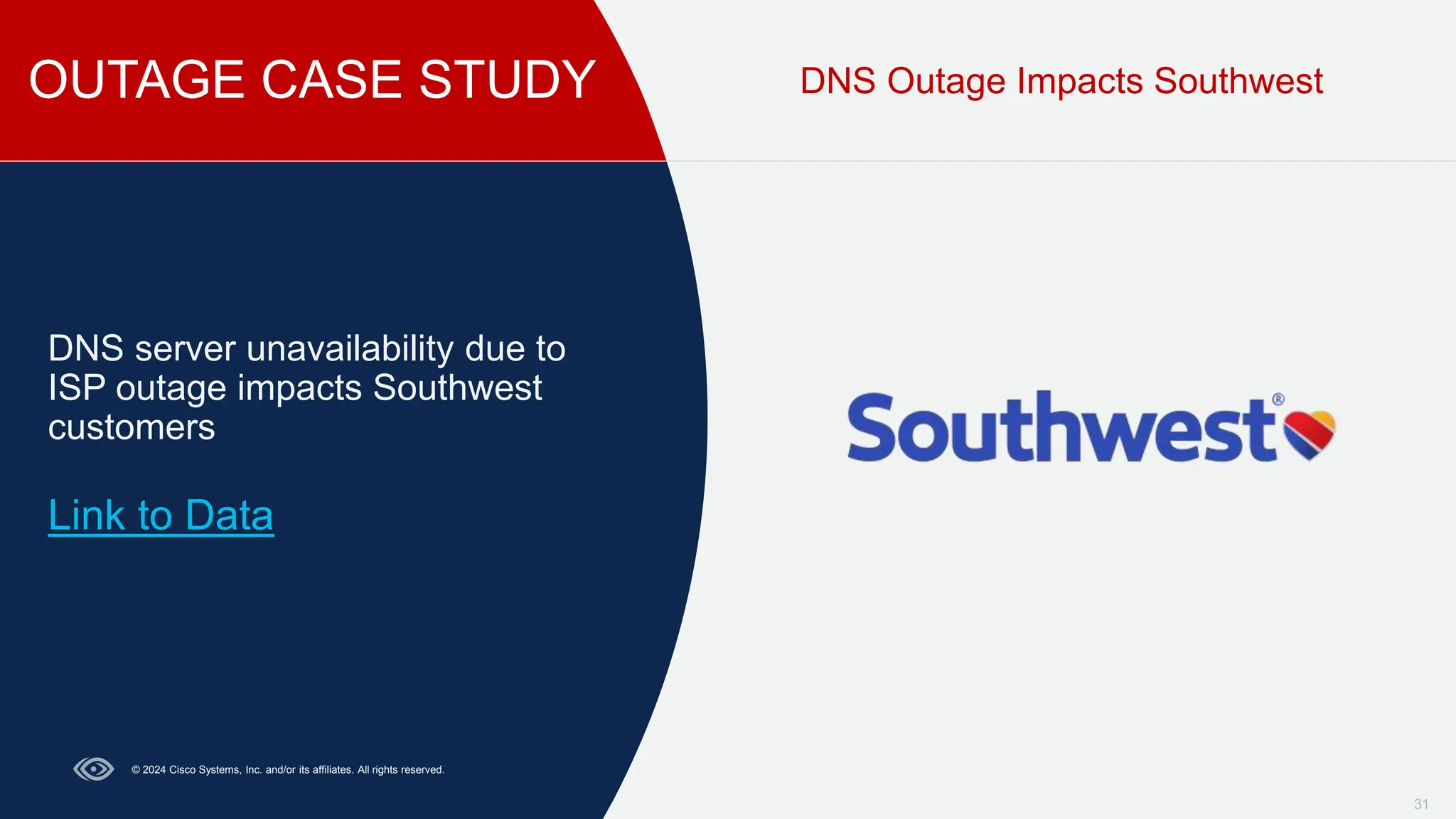 OUTAGE CASE STUDY

DNS Outage Impacts Southwest

DNS server unavailability due to ISP outage impacts Southwest customers

Link to Data

Southwest®

© 2024 Cisco Systems, Inc. and/or its affiliates. All rights reserved.

31